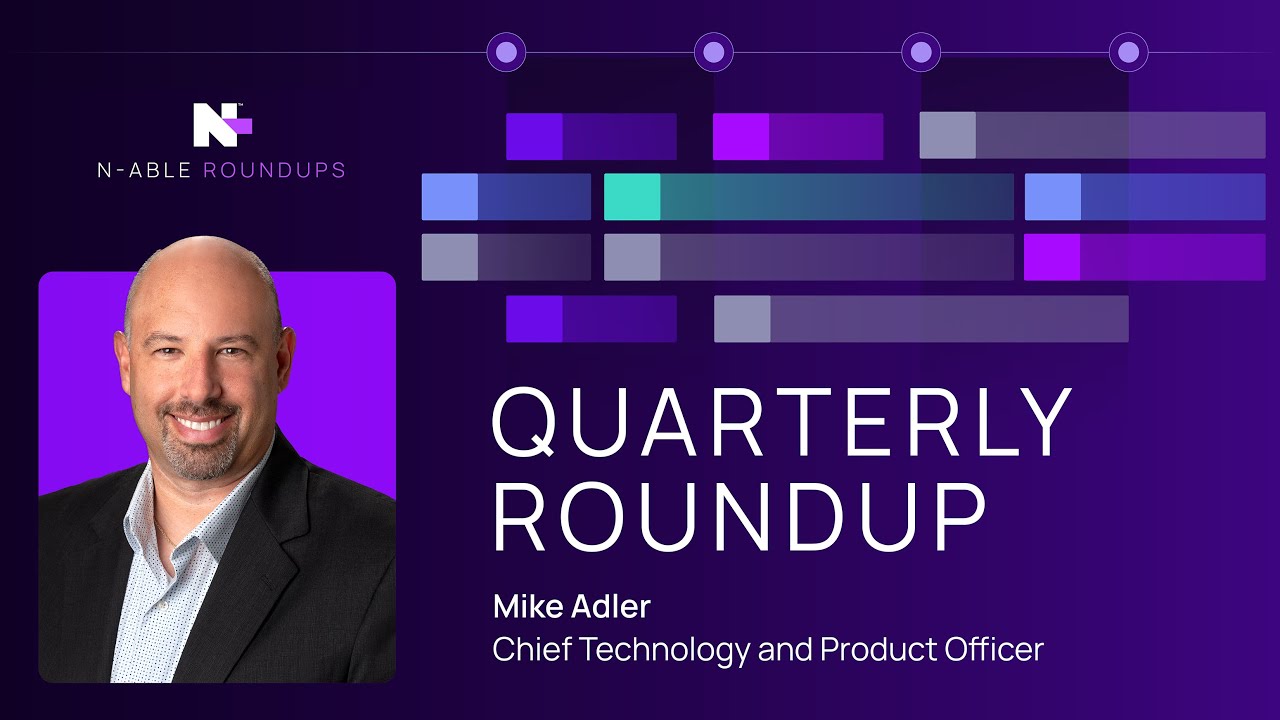 N-ABLE ROUNDUPS

QUARTERLY ROUNDUP

Mike Adler
Chief Technology and Product Officer